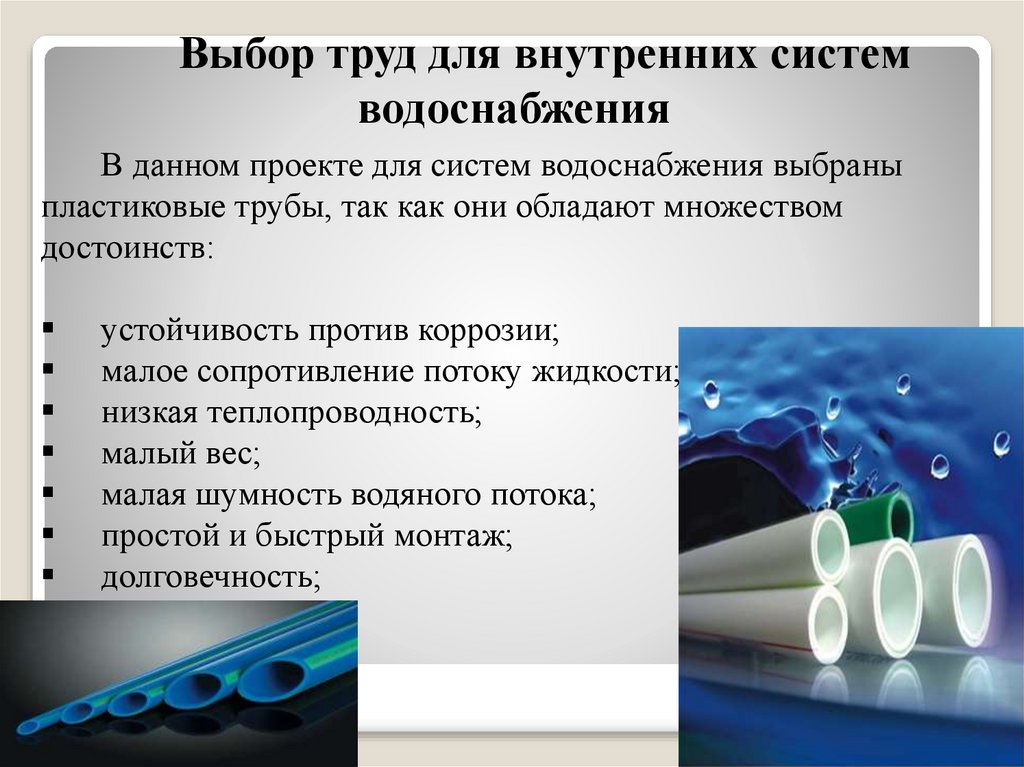 Выбор труд для внутренних систем водоснабжения

В данном проекте для систем водоснабжения выбраны пластиковые трубы, так как они обладают множеством достоинств:

▪ устойчивость против коррозии;
▪ малое сопротивление потоку жидкости;
▪ низкая теплопроводность;
▪ малый вес;
▪ малая шумность водяного потока;
▪ простой и быстрый монтаж;
▪ долговечность;